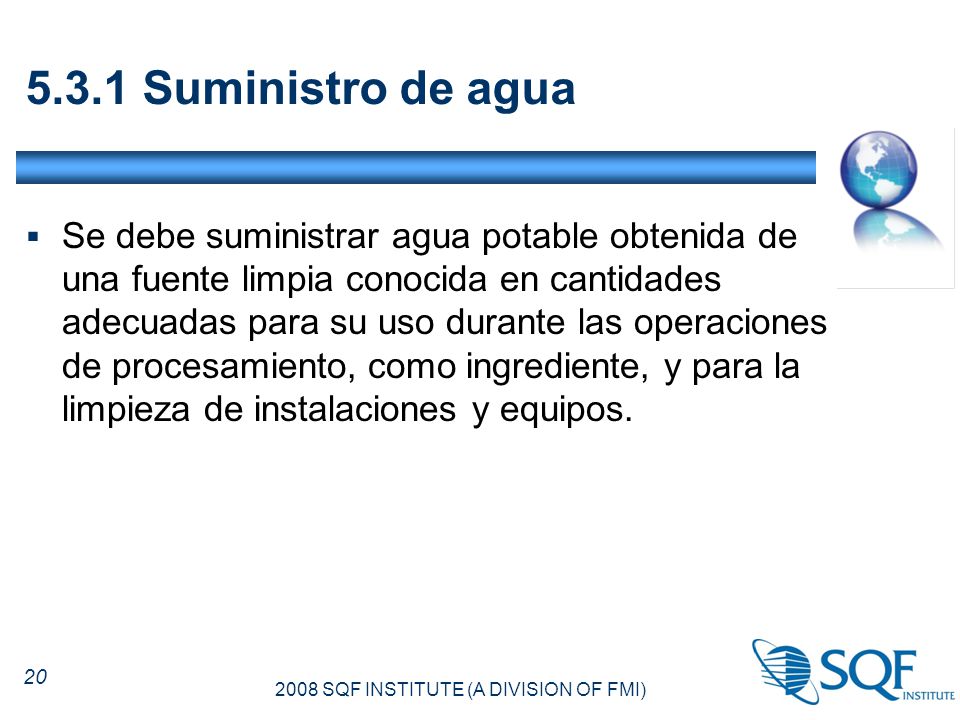 5.3.1 Suministro de agua

▪ Se debe suministrar agua potable obtenida de una fuente limpia conocida en cantidades adecuadas para su uso durante las operaciones de procesamiento, como ingrediente, y para la limpieza de instalaciones y equipos.

20

2008 SQF INSTITUTE (A DIVISION OF FMI)

SQF INSTITUTE